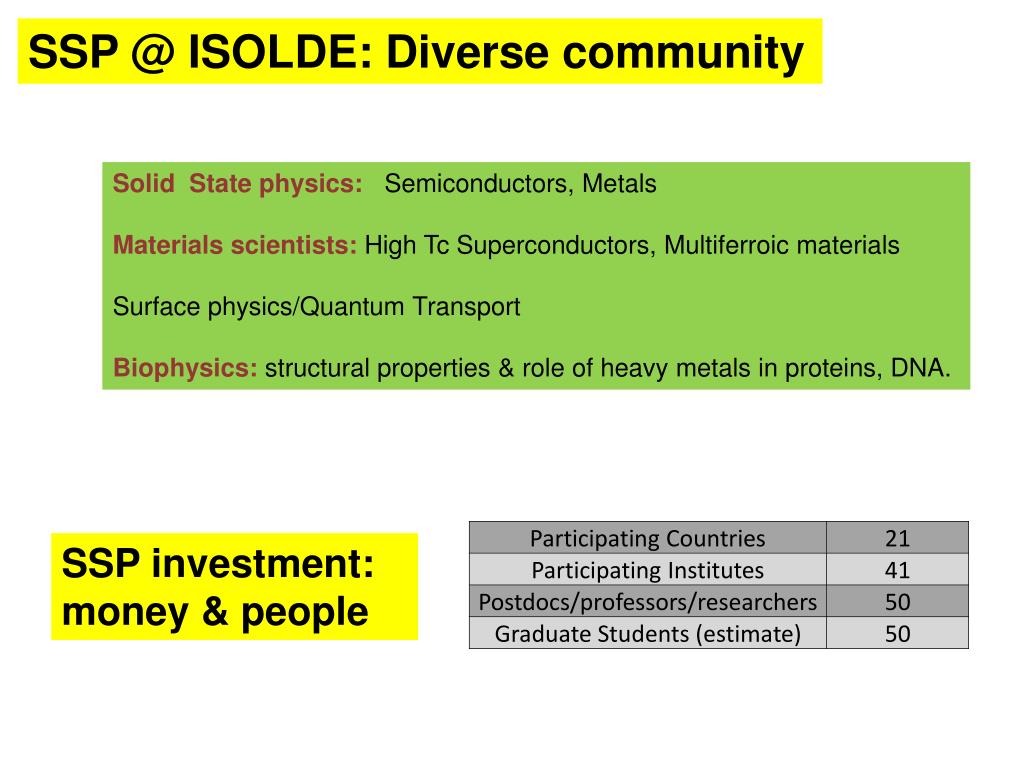 SSP @ ISOLDE: Diverse community

Solid State physics: Semiconductors, Metals

Materials scientists: High Tc Superconductors, Multiferroic materials

Surface physics/Quantum Transport

Biophysics: structural properties & role of heavy metals in proteins, DNA.

SSP investment: money & people

| Participating Countries | 21 |
|---|---|
| Participating Institutes | 41 |
| Postdocs/professors/researchers | 50 |
| Graduate Students (estimate) | 50 |